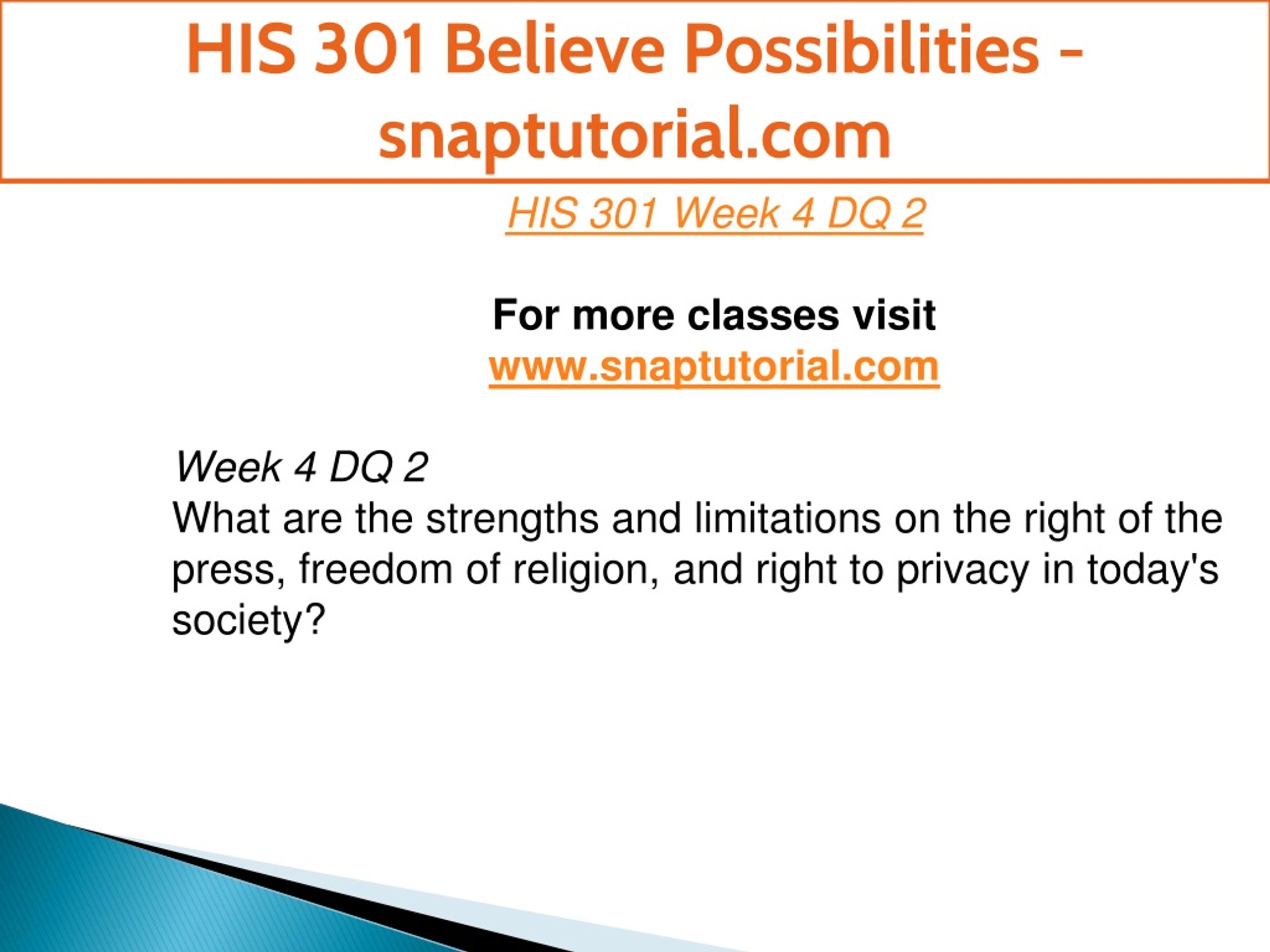 HIS 301 Believe Possibilities - snaptutorial.com

HIS 301 Week 4 DQ 2

For more classes visit
www.snaptutorial.com

Week 4 DQ 2
What are the strengths and limitations on the right of the press, freedom of religion, and right to privacy in today's society?